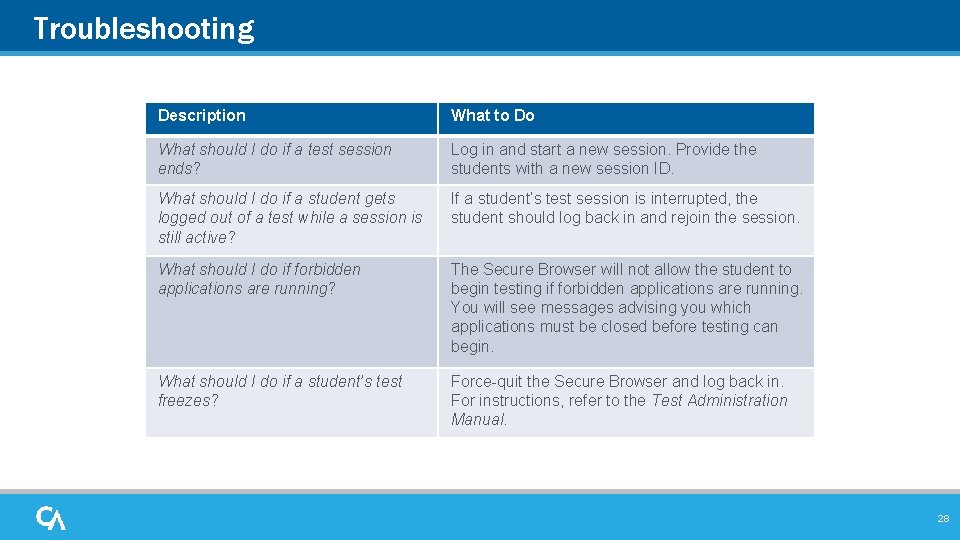 Troubleshooting

| Description | What to Do |
|---|---|
| What should I do if a test session ends? | Log in and start a new session. Provide the students with a new session ID. |
| What should I do if a student gets logged out of a test while a session is still active? | If a student's test session is interrupted, the student should log back in and rejoin the session. |
| What should I do if forbidden applications are running? | The Secure Browser will not allow the student to begin testing if forbidden applications are running. You will see messages advising you which applications must be closed before testing can begin. |
| What should I do if a student's test freezes? | Force-quit the Secure Browser and log back in. For instructions, refer to the Test Administration Manual. |

CA

28